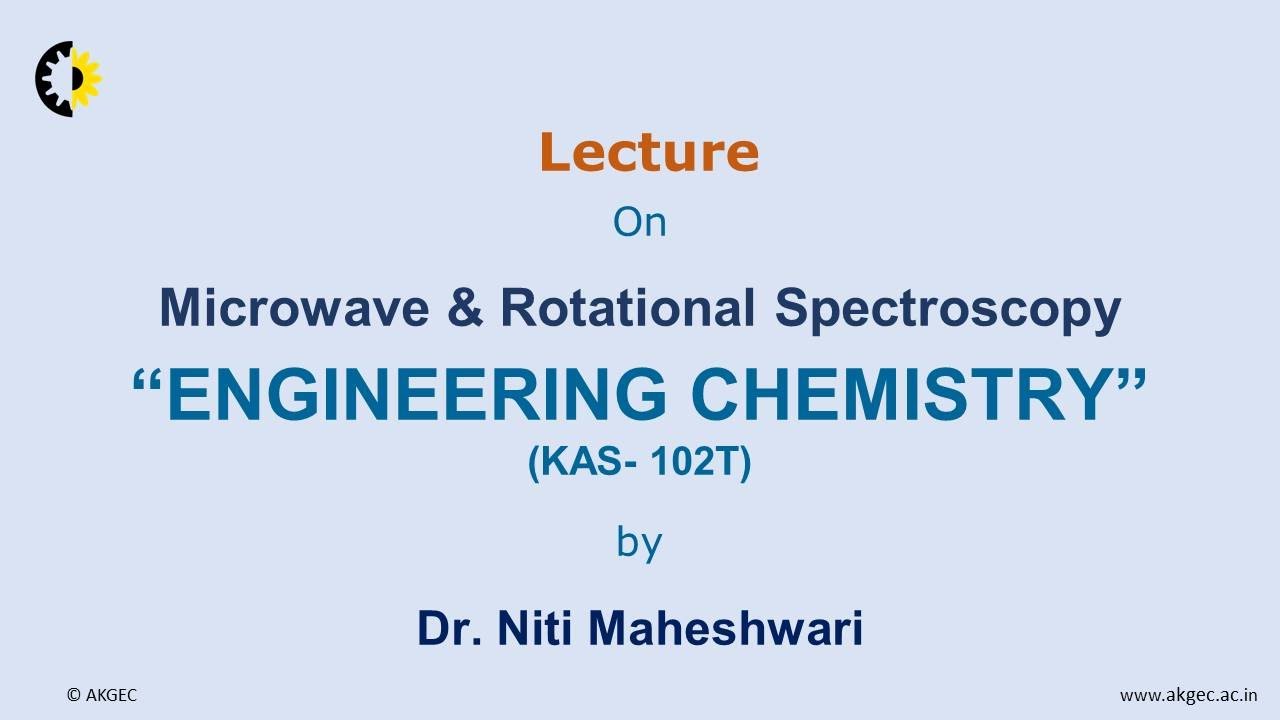 Lecture

On

Microwave & Rotational Spectroscopy

“ENGINEERING CHEMISTRY”

(KAS- 102T)

by

Dr. Niti Maheshwari

© AKGEC

www.akgec.ac.in